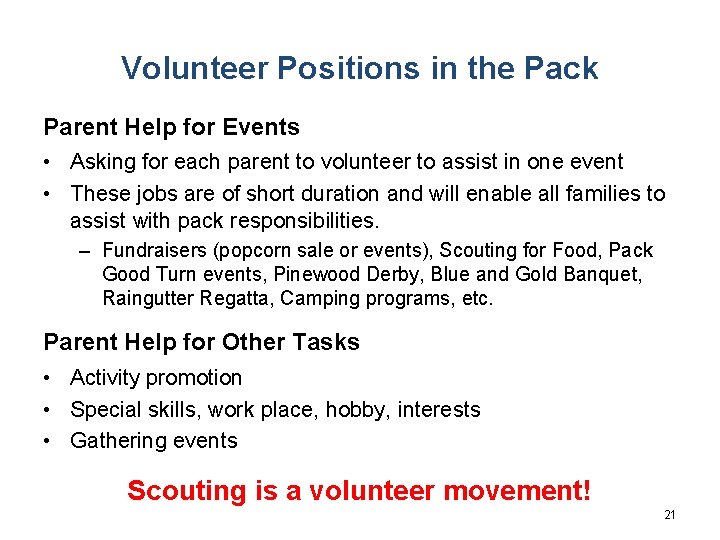 Volunteer Positions in the Pack

Parent Help for Events

• Asking for each parent to volunteer to assist in one event
• These jobs are of short duration and will enable all families to assist with pack responsibilities.
  – Fundraisers (popcorn sale or events), Scouting for Food, Pack Good Turn events, Pinewood Derby, Blue and Gold Banquet, Raingutter Regatta, Camping programs, etc.

Parent Help for Other Tasks

• Activity promotion
• Special skills, work place, hobby, interests
• Gathering events

Scouting is a volunteer movement!

21